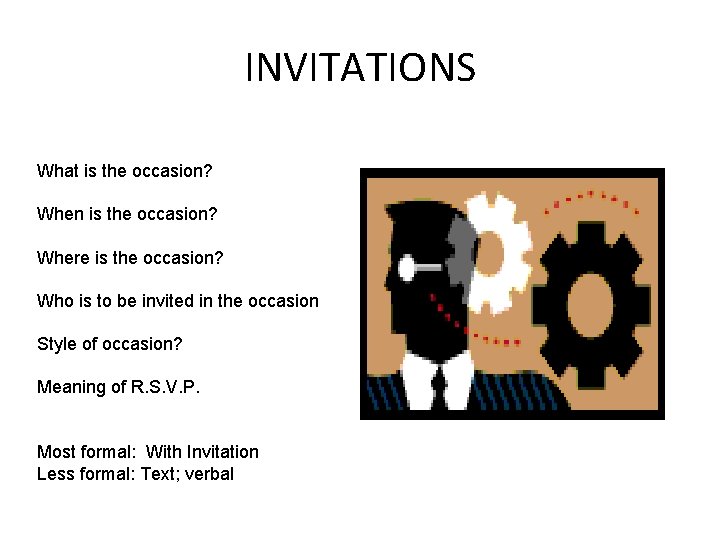 INVITATIONS

What is the occasion?

When is the occasion?

Where is the occasion?

Who is to be invited in the occasion

Style of occasion?

Meaning of R.S.V.P.

Most formal: With Invitation
Less formal: Text; verbal